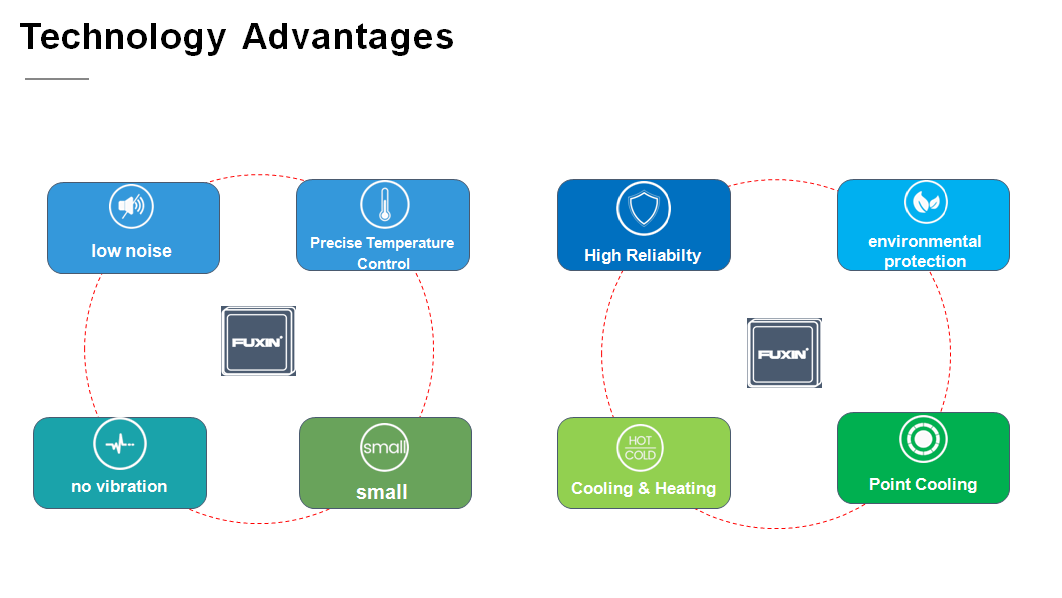 Technology Advantages

low noise

Precise Temperature Control

FUXIN

no vibration

small

small

High Reliabilty

environmental protection

FUXIN

HOT
COLD

Cooling & Heating

Point Cooling